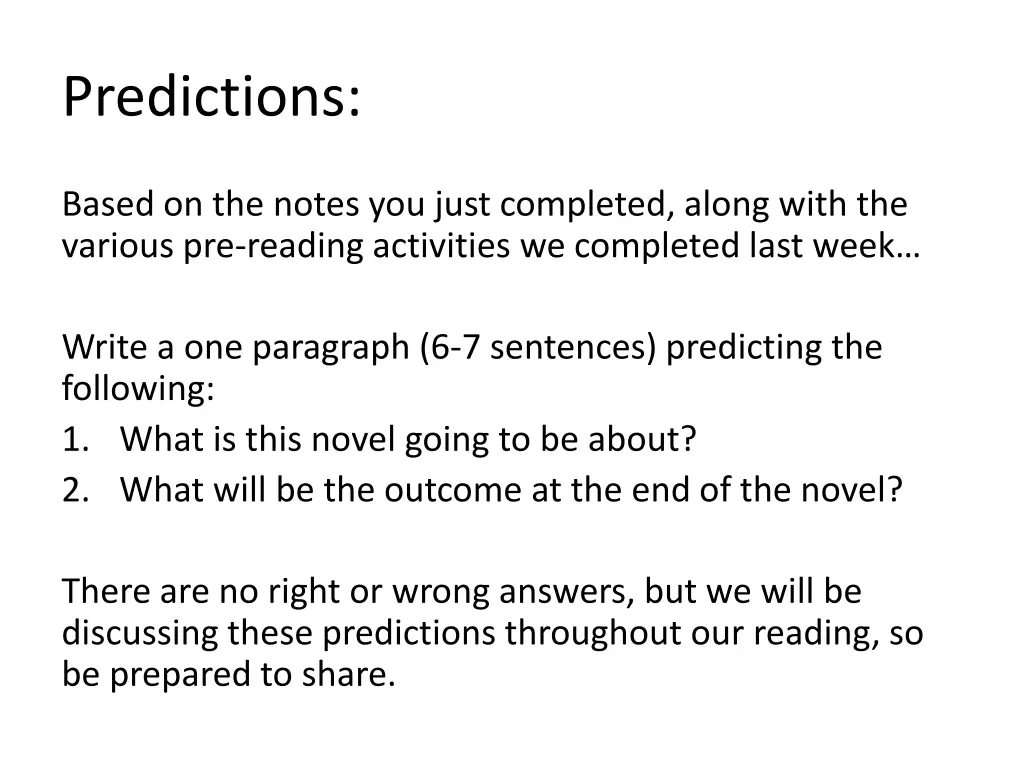 Predictions:

Based on the notes you just completed, along with the various pre-reading activities we completed last week…

Write a one paragraph (6-7 sentences) predicting the following:
1. What is this novel going to be about?
2. What will be the outcome at the end of the novel?

There are no right or wrong answers, but we will be discussing these predictions throughout our reading, so be prepared to share.